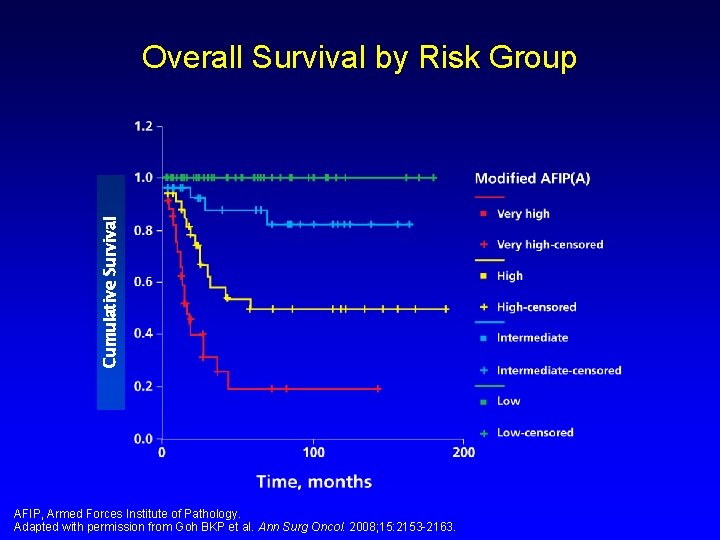 Overall Survival by Risk Group

Cumulative Survival

1.2
1.0
0.8
0.6
0.4
0.2
0.0

0
100
200

Time, months

Modified AFIP(A)
Very high
Very high-censored
High
High-censored
Intermediate
Intermediate-censored
Low
Low-censored

AFIP, Armed Forces Institute of Pathology.
Adapted with permission from Goh BKP et al. Ann Surg Oncol. 2008;15:2153-2163.